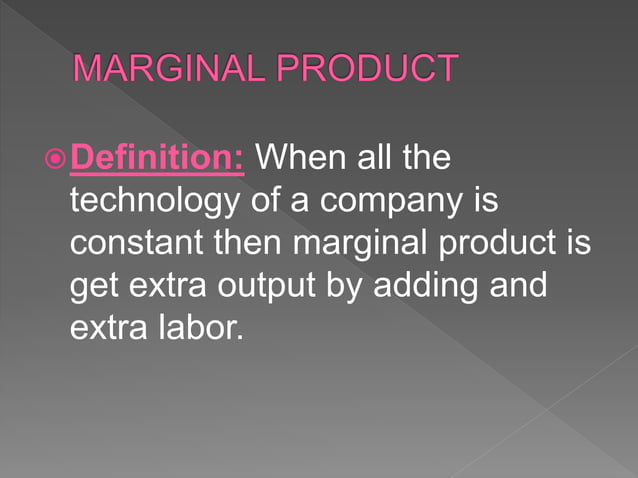 MARGINAL PRODUCT

Definition: When all the technology of a company is constant then marginal product is get extra output by adding and extra labor.